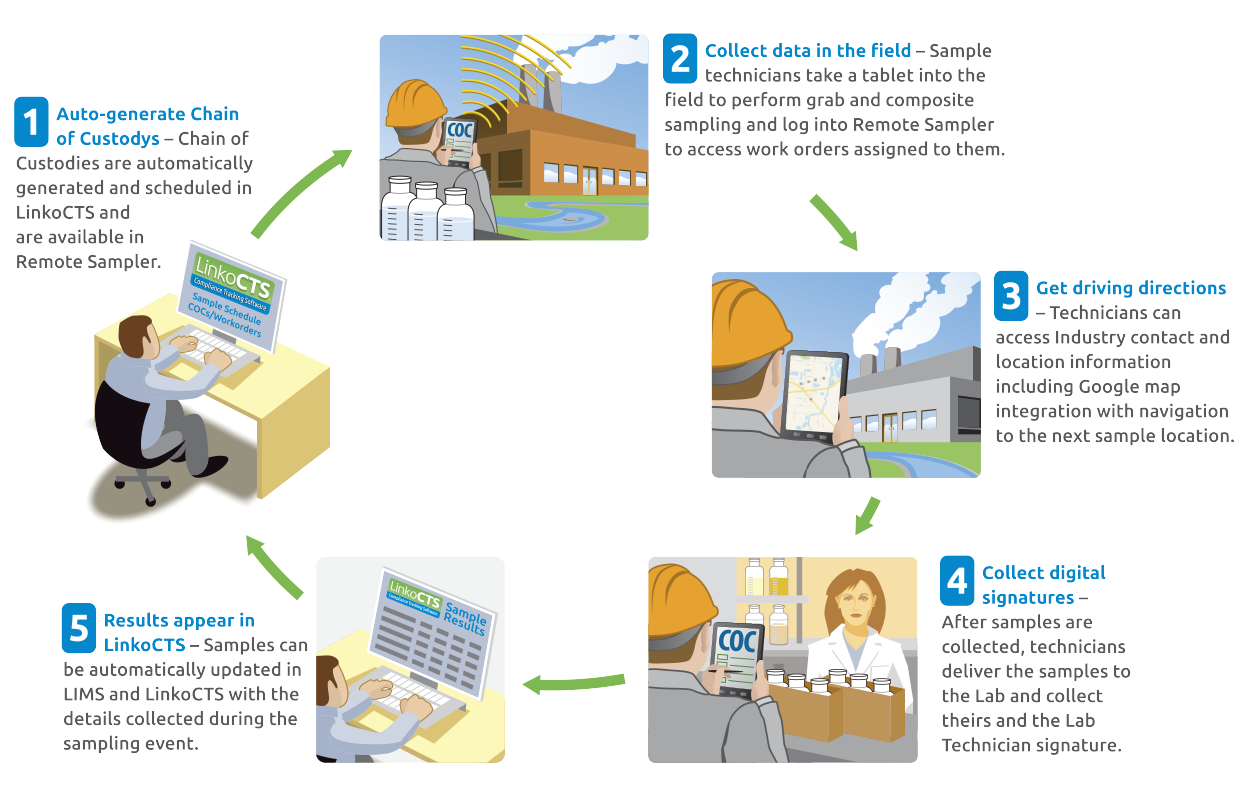 1 Auto-generate Chain of Custodys – Chain of Custodies are automatically generated and scheduled in LinkoCTS and are available in Remote Sampler.

LinkoCTS
Compliance Tracking Software
Sample Schedule
COCs/Workorders

COC

2 Collect data in the field – Sample technicians take a tablet into the field to perform grab and composite sampling and log into Remote Sampler to access work orders assigned to them.

3 Get driving directions – Technicians can access Industry contact and location information including Google map integration with navigation to the next sample location.

COC

4 Collect digital signatures – After samples are collected, technicians deliver the samples to the Lab and collect theirs and the Lab Technician signature.

LinkoCTS
Compliance Tracking Software
Sample Results

5 Results appear in LinkoCTS – Samples can be automatically updated in LIMS and LinkoCTS with the details collected during the sampling event.